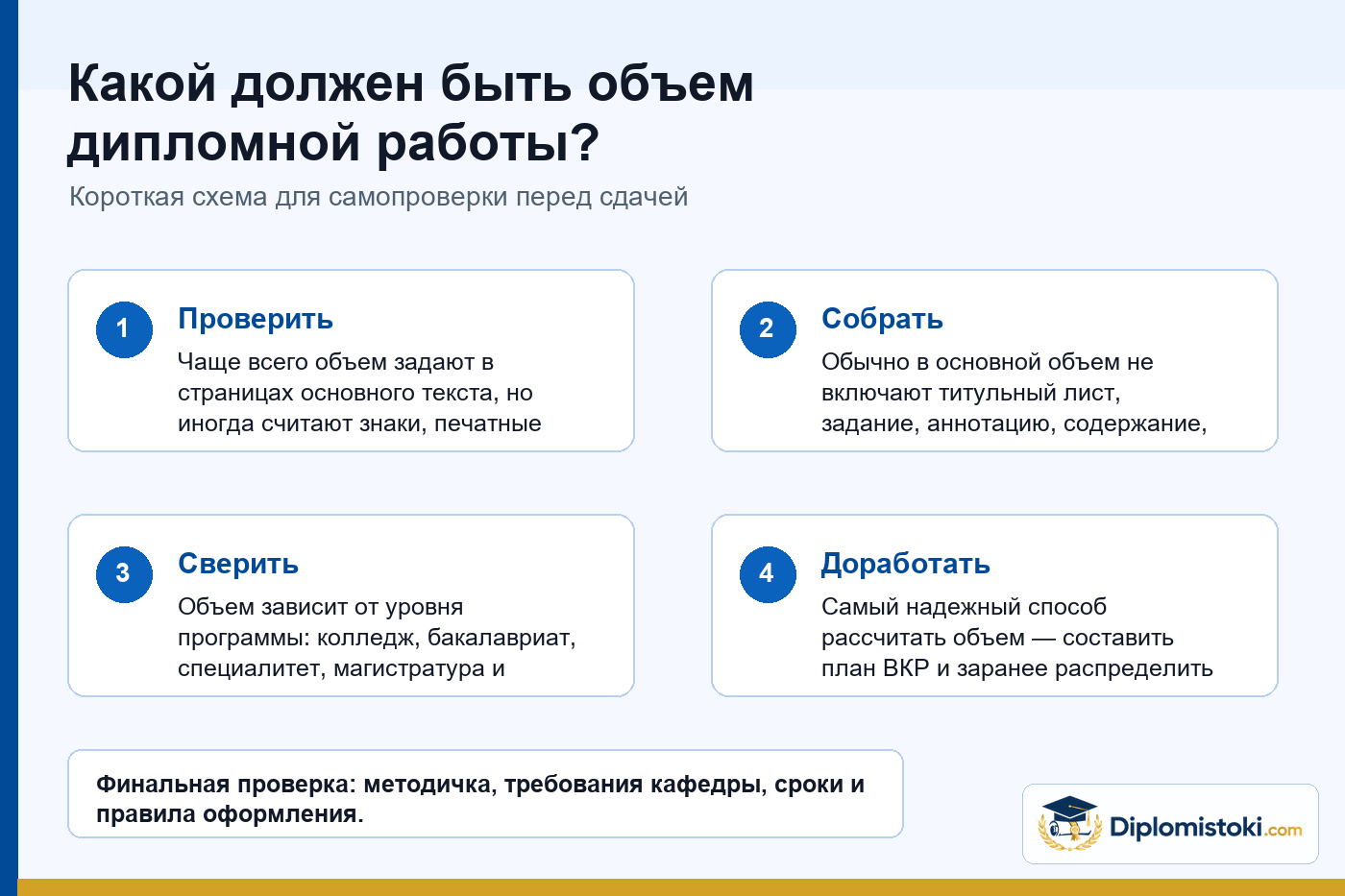 Какой должен быть объем дипломной работы?

Короткая схема для самопроверки перед сдачей

1

Проверить

Чаще всего объем задают в страницах основного текста, но иногда считают знаки, печатные

2

Собрать

Обычно в основной объем не включают титульный лист, задание, аннотацию, содержание,

3

Сверить

Объем зависит от уровня программы: колледж, бакалавриат, специалитет, магистратура и

4

Доработать

Самый надежный способ рассчитать объем — составить план ВКР и заранее распределить

Финальная проверка: методичка, требования кафедры, сроки и правила оформления.

Diplomistoki.com